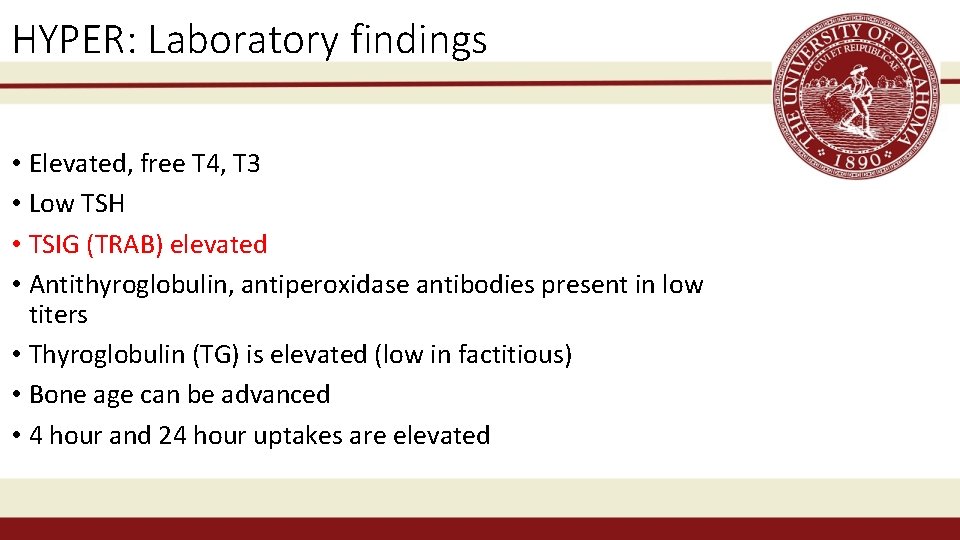 HYPER: Laboratory findings

THE UNIVERSITY OF OKLAHOMA
CIVI ET REIPUBLICAE
1890

• Elevated, free T4, T3
• Low TSH
• TSIG (TRAB) elevated
• Antithyroglobulin, antiperoxidase antibodies present in low titers
• Thyroglobulin (TG) is elevated (low in factitious)
• Bone age can be advanced
• 4 hour and 24 hour uptakes are elevated